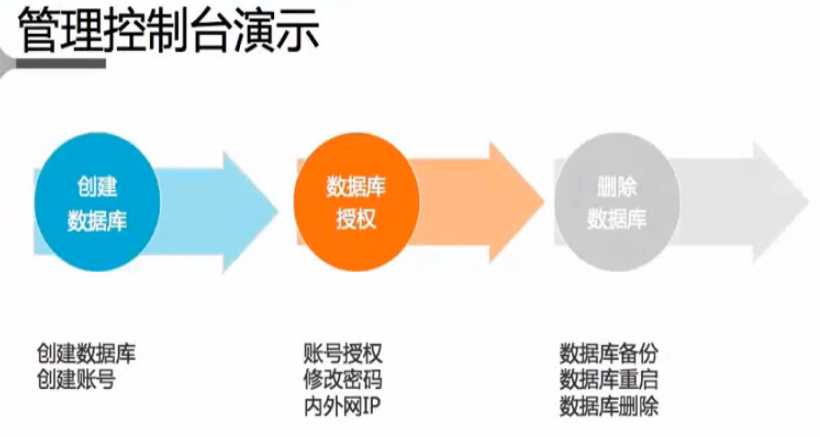 管理控制台演示

创建
数据库

数据库
授权

删除
数据库

创建数据库
创建账号

账号授权
修改密码
内外网IP

数据库备份
数据库重启
数据库删除